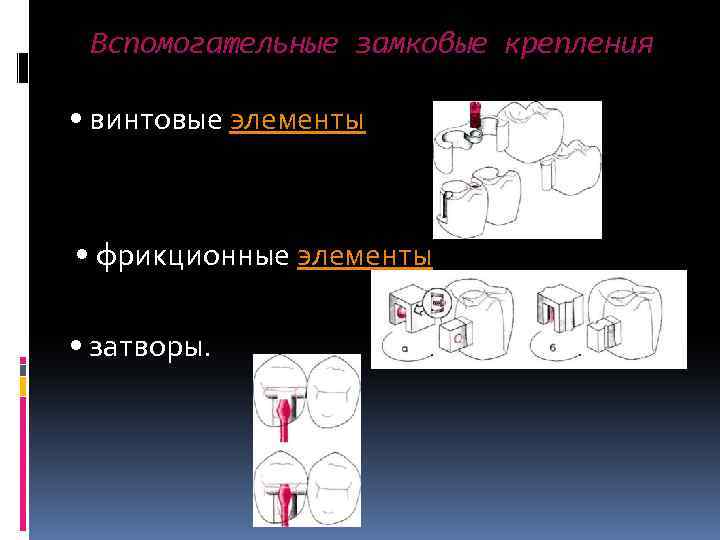 Вспомогательные замковые крепления

• винтовые элементы

• фрикционные элементы

а

б

• затворы.